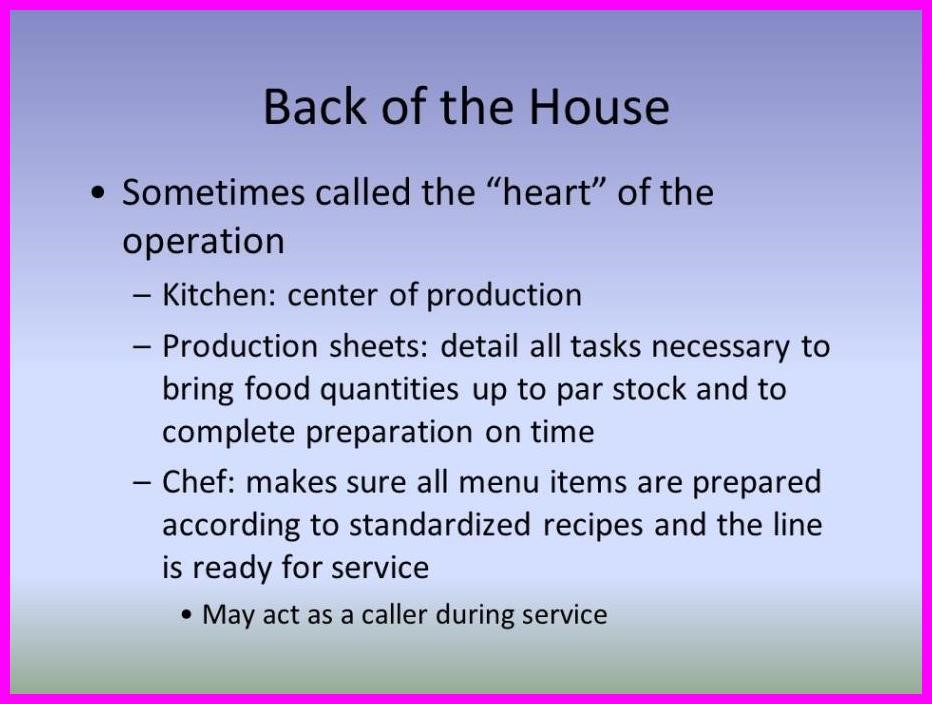 Back of the House

• Sometimes called the “heart” of the operation

– Kitchen: center of production

– Production sheets: detail all tasks necessary to bring food quantities up to par stock and to complete preparation on time

– Chef: makes sure all menu items are prepared according to standardized recipes and the line is ready for service

• May act as a caller during service